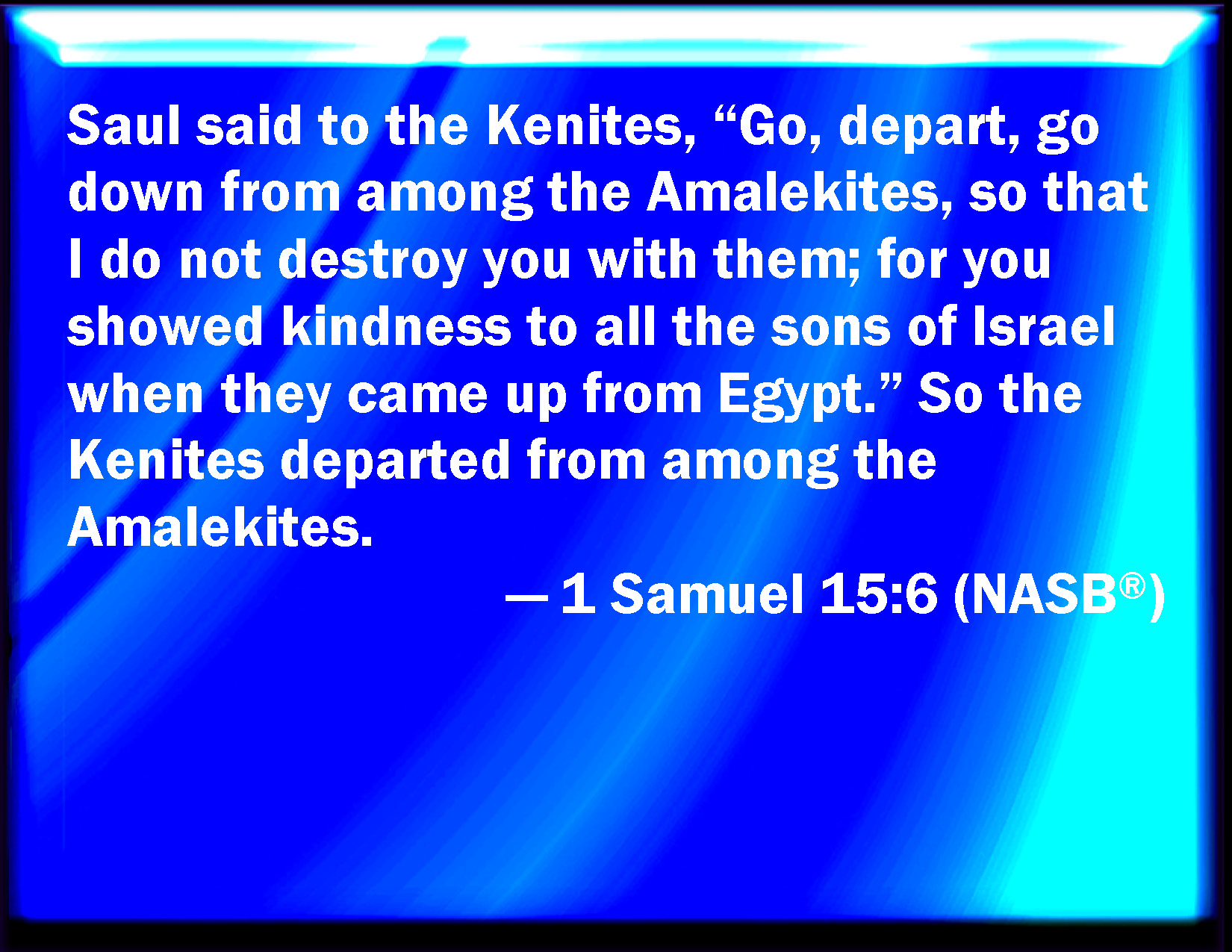 Saul said to the Kenites, “Go, depart, go down from among the Amalekites, so that I do not destroy you with them; for you showed kindness to all the sons of Israel when they came up from Egypt.” So the Kenites departed from among the Amalekites.

— 1 Samuel 15:6 (NASB®)